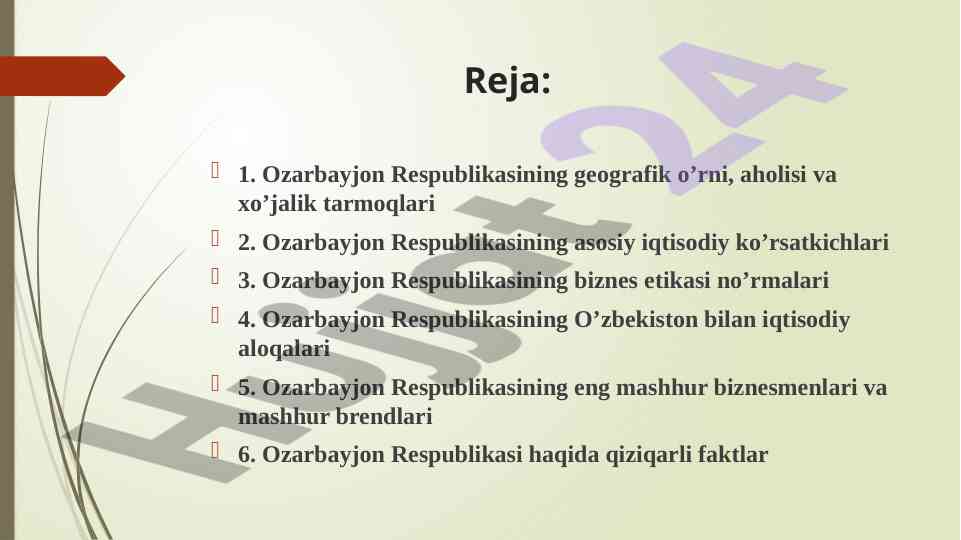 Reja:

1. Ozarbayjon Respublikasining geografik o’rni, aholisi va xo’jalik tarmoqlari

2. Ozarbayjon Respublikasining asosiy iqtisodiy ko’rsatkichlari

3. Ozarbayjon Respublikasining biznes etikasi no’rmalari

4. Ozarbayjon Respublikasining O’zbekiston bilan iqtisodiy aloqalari

5. Ozarbayjon Respublikasining eng mashhur biznesmenlari va mashhur brendlari

6. Ozarbayjon Respublikasi haqida qiziqarli faktlar

Hujjat24